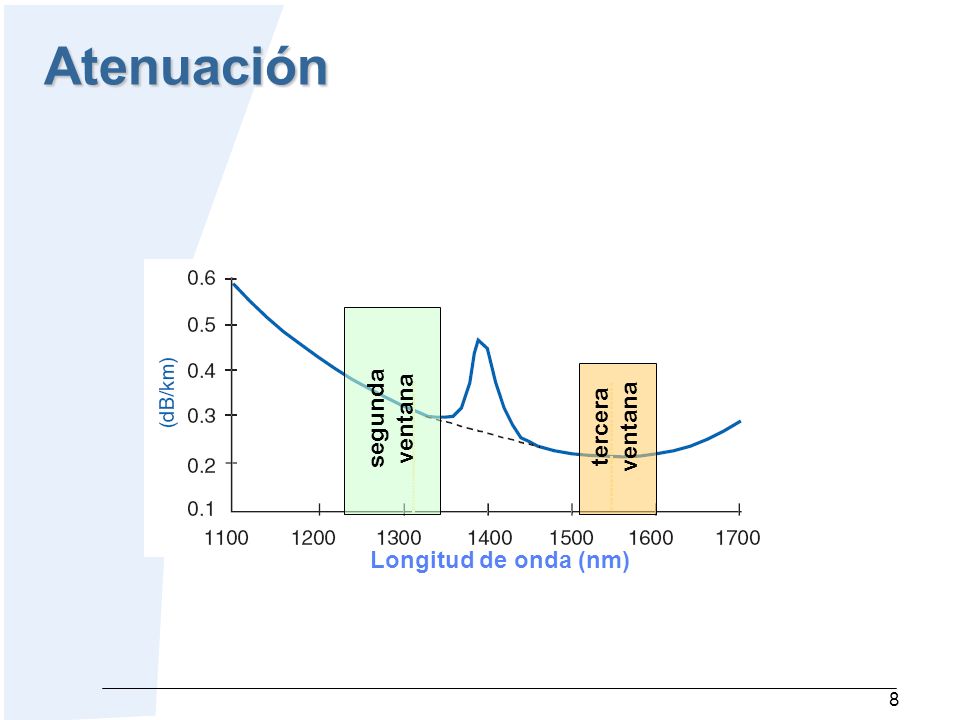 Atenuación

0.6
0.5
0.4
0.3
0.2
0.1
(dB/km)
segunda ventana
tercera ventana
1100 1200 1300 1400 1500 1600 1700
Longitud de onda (nm)

8